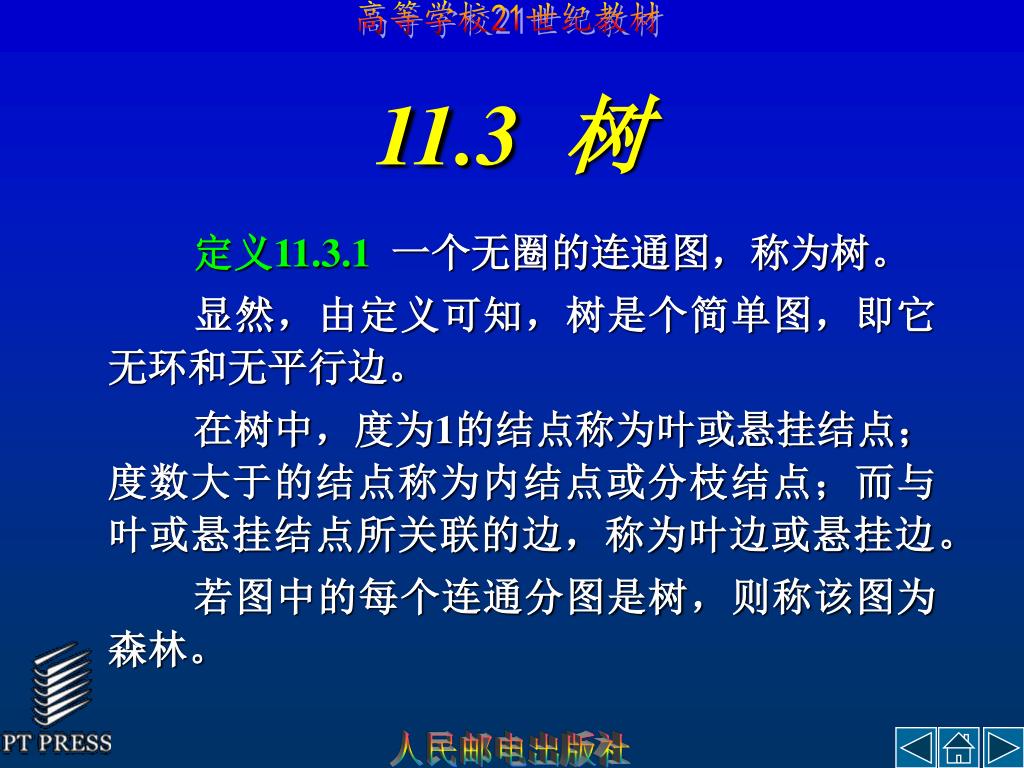 高等学校21世纪教材

11.3 树

定义11.3.1 一个无圈的连通图，称为树。

显然，由定义可知，树是个简单图，即它无环和无平行边。

在树中，度为1的结点称为叶或悬挂结点；度数大于的结点称为内结点或分枝结点；而与叶或悬挂结点所关联的边，称为叶边或悬挂边。

若图中的每个连通分图是树，则称该图为森林。

PT PRESS

人民邮电出版社